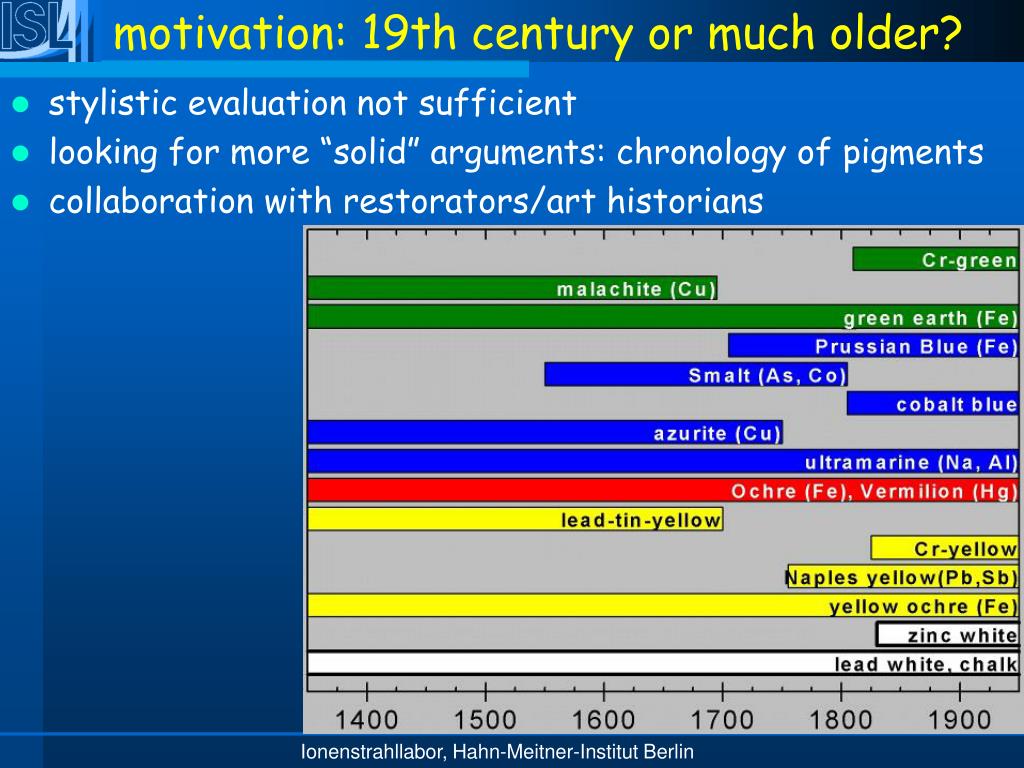 ISL

motivation: 19th century or much older?

- stylistic evaluation not sufficient
- looking for more “solid” arguments: chronology of pigments
- collaboration with restorators/art historians

Cr-green
malachite (Cu)
green earth (Fe)
Prussian Blue (Fe)
Smalt (As, Co)
cobalt blue
azurite (Cu)
ultramarine (Na, Al)
Ochre (Fe), Vermilion (Hg)
lead-tin-yellow
Cr-yellow
Naples yellow(Pb,Sb)
yellow ochre (Fe)
zinc white
lead white, chalk

1400 1500 1600 1700 1800 1900

Ionenstrahllabor, Hahn-Meitner-Institut Berlin